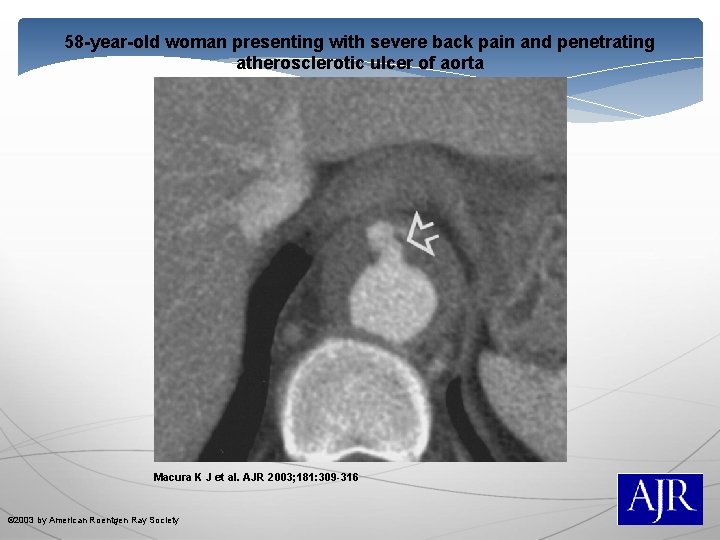 58-year-old woman presenting with severe back pain and penetrating atherosclerotic ulcer of aorta

Macura K J et al. AJR 2003;181:309-316

AJR

©2003 by American Roentgen Ray Society